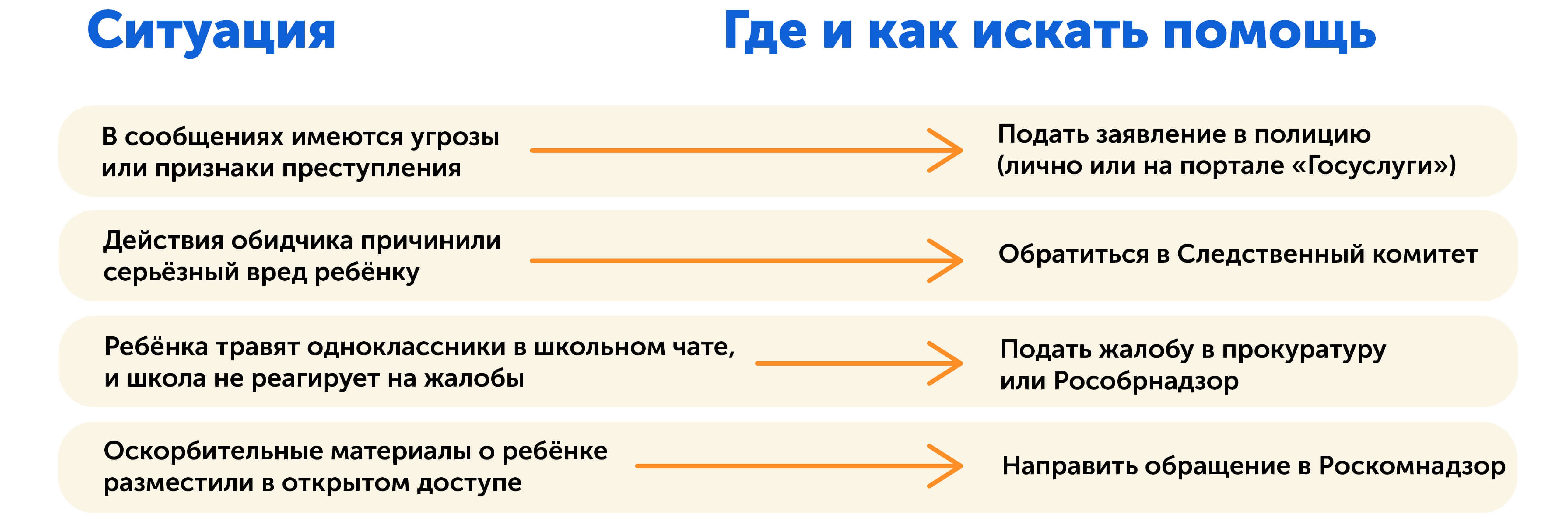 | Ситуация | Где и как искать помощь |
|---|---|
| В сообщениях имеются угрозы или признаки преступления | Подать заявление в полицию (лично или на портале «Госуслуги») |
| Действия обидчика причинили серьёзный вред ребёнку | Обратиться в Следственный комитет |
| Ребёнка травят одноклассники в школьном чате, и школа не реагирует на жалобы | Подать жалобу в прокуратуру или Рособрнадзор |
| Оскорбительные материалы о ребёнке разместили в открытом доступе | Направить обращение в Роскомнадзор |